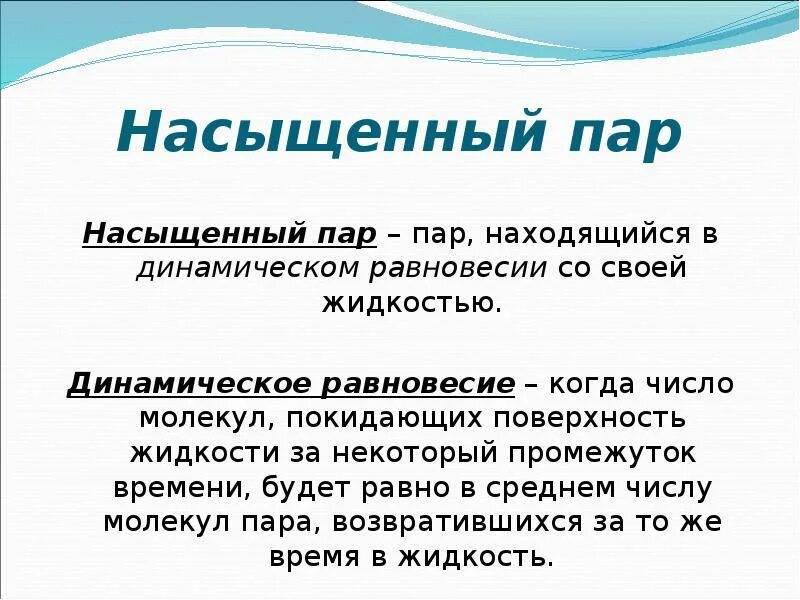 Насыщенный пар

Насыщенный пар – пар, находящийся в динамическом равновесии со своей жидкостью.

Динамическое равновесие – когда число молекул, покидающих поверхность жидкости за некоторый промежуток времени, будет равно в среднем числу молекул пара, возвратившихся за то же время в жидкость.